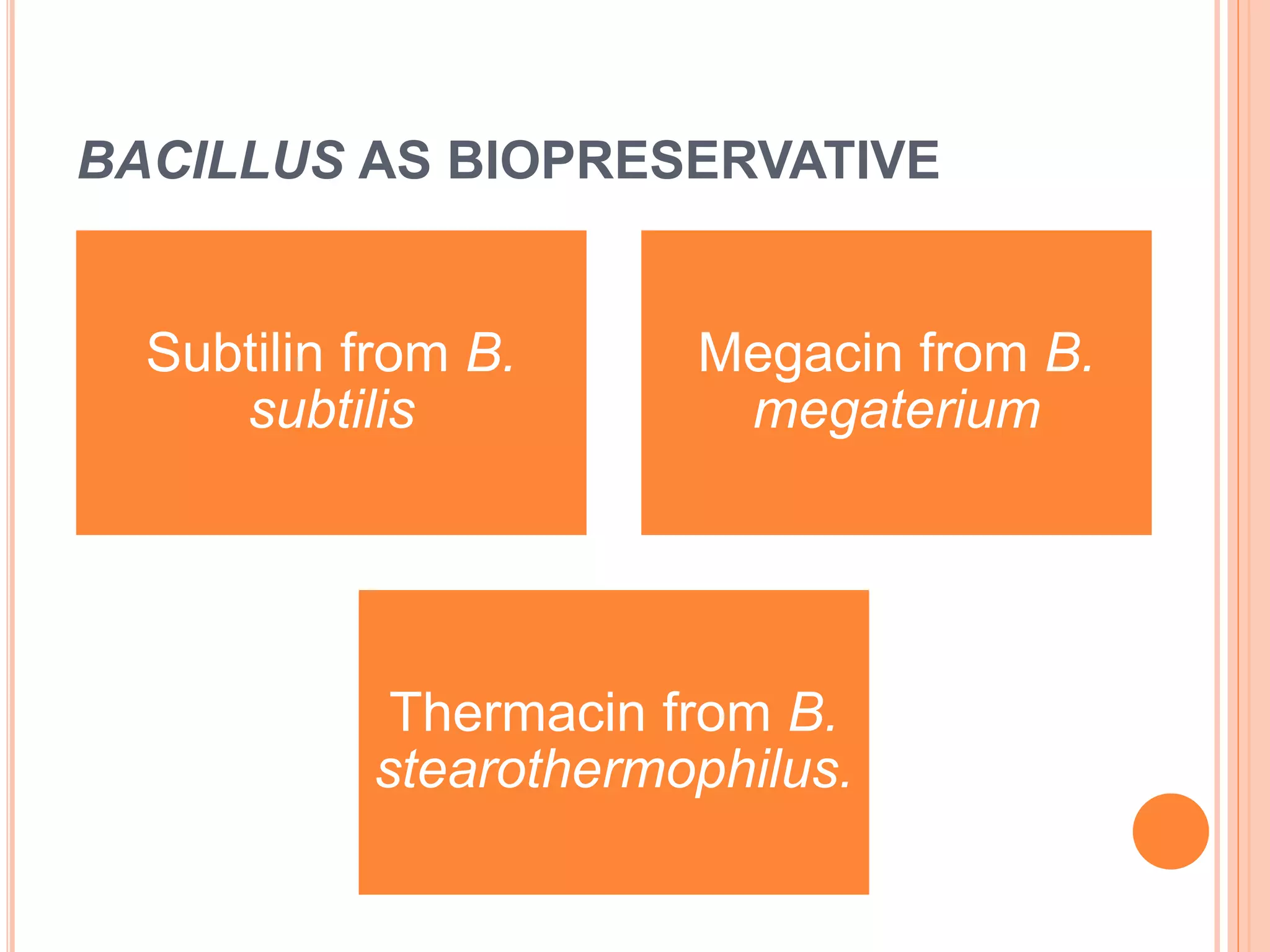 BACILLUS AS BIOPRESERVATIVE

Subtilin from B. subtilis

Megacin from B. megaterium

Thermacin from B. stearothermophilus.